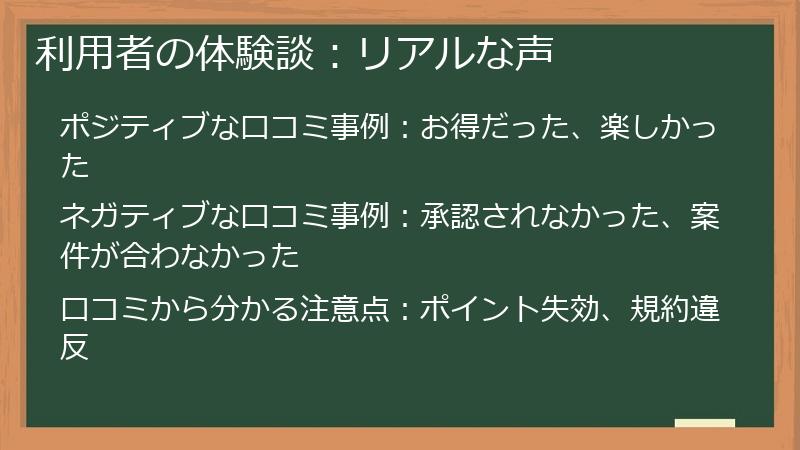 利用者の体験談：リアルな声

ポジティブな口コミ事例：お得だった、楽しかった

ネガティブな口コミ事例：承認されなかった、案件が合わなかった

口コミから分かる注意点：ポイント失効、規約違反